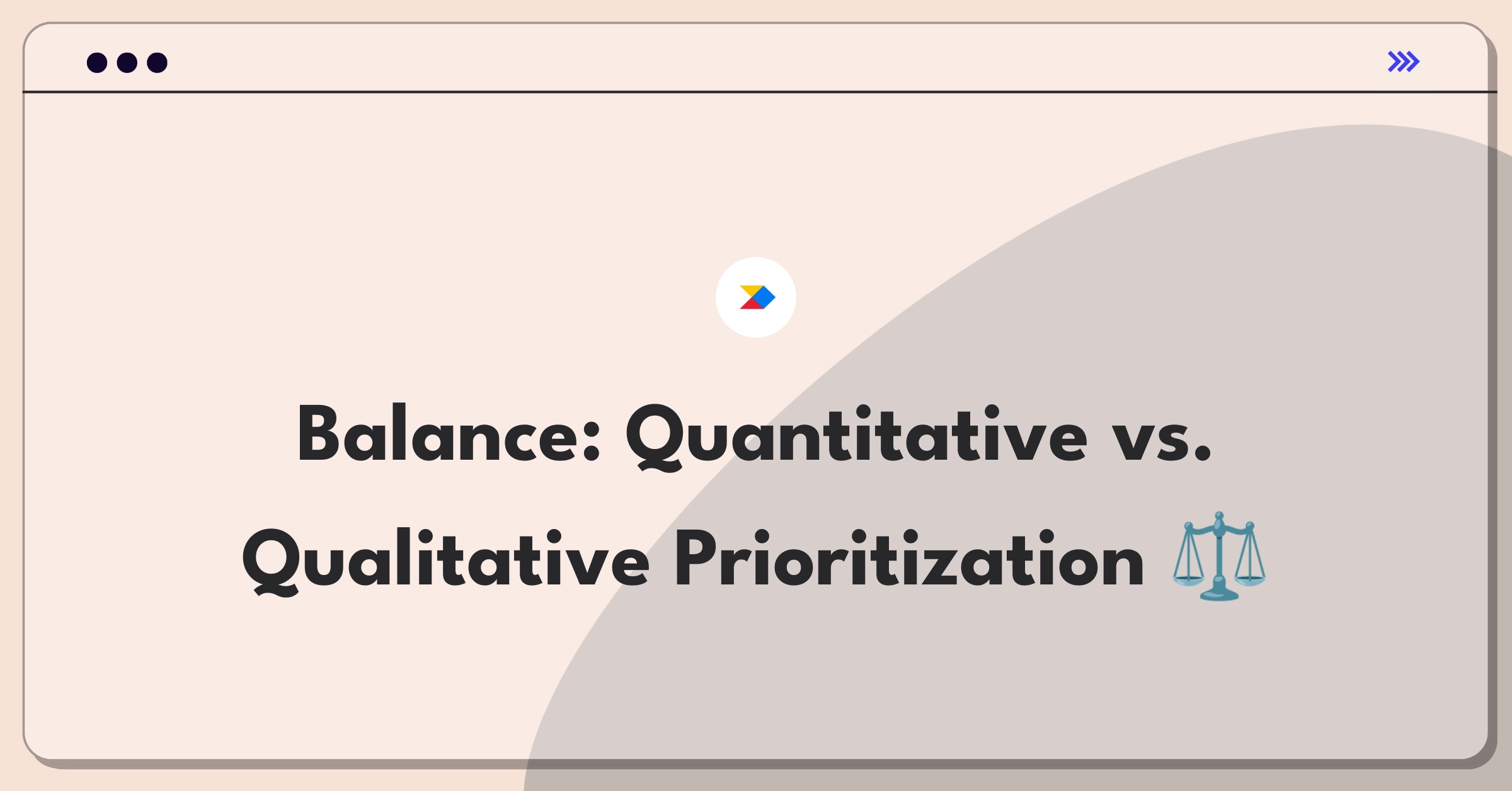 Balance: Quantitative vs. Qualitative Prioritization ⚖️